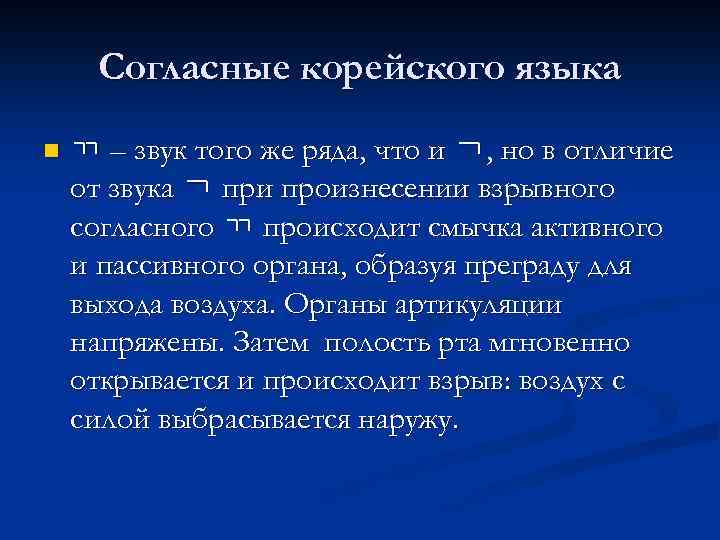 Согласные корейского языка

ㄲ – звук того же ряда, что и ㄱ, но в отличие от звука ㄱ при произнесении взрывного согласного ㄲ происходит смычка активного и пассивного органа, образуя преграду для выхода воздуха. Органы артикуляции напряжены. Затем  полость рта мгновенно открывается и происходит взрыв: воздух с силой выбрасывается наружу.